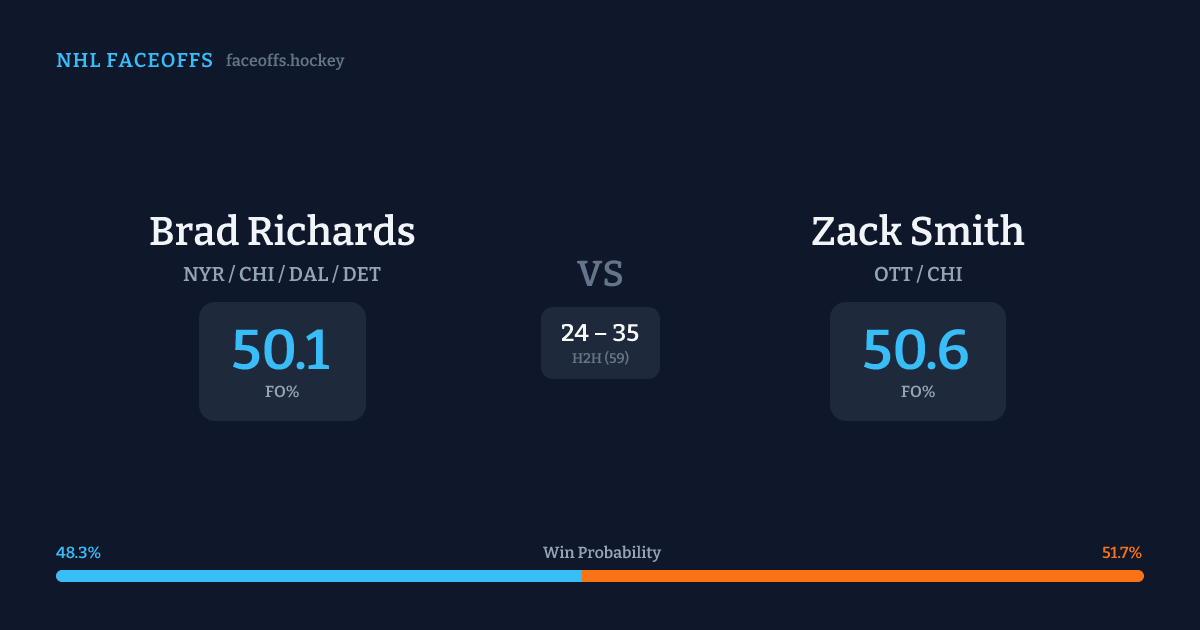 NHL FACEOFFS faceoffs.hockey

Brad Richards
NYR / CHI / DAL / DET
50.1
FO%

VS
24 – 35
H2H (59)

Zack Smith
OTT / CHI
50.6
FO%

48.3%
Win Probability
51.7%